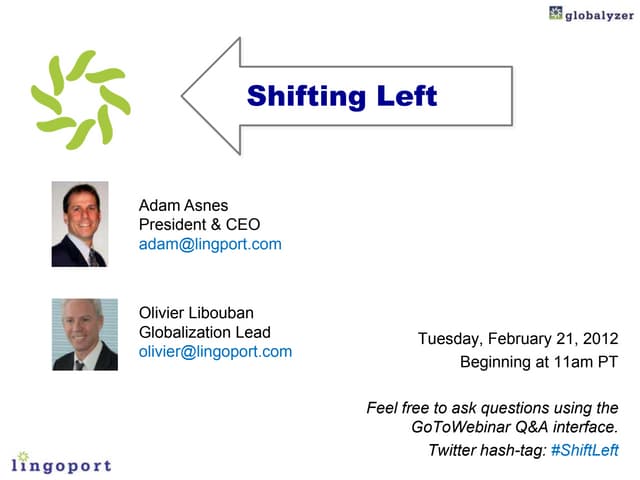 globalyzer

Shifting Left

Adam Asnes
President & CEO
adam@lingport.com

Olivier Libouban
Globalization Lead
olivier@lingoport.com

Tuesday, February 21, 2012
Beginning at 11am PT

Feel free to ask questions using the GoToWebinar Q&A interface.
Twitter hash-tag: #ShiftLeft

lingoport